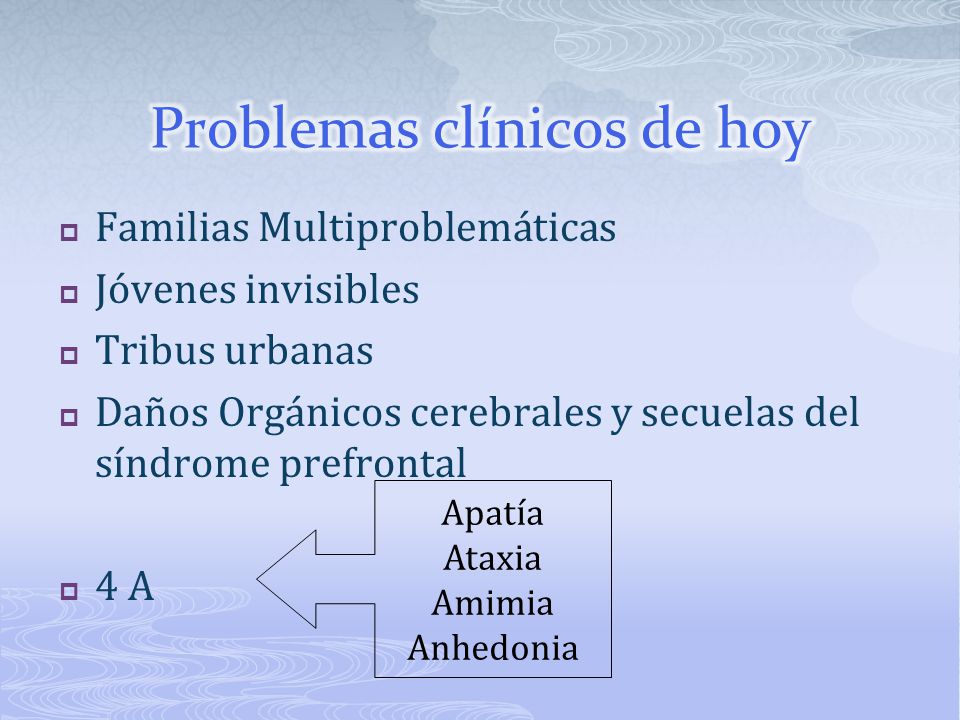 Problemas clínicos de hoy

Familias Multiproblemáticas

Jóvenes invisibles

Tribus urbanas

Daños Orgánicos cerebrales y secuelas del síndrome prefrontal

4 A

Apatía
Ataxia
Amimia
Anhedonia